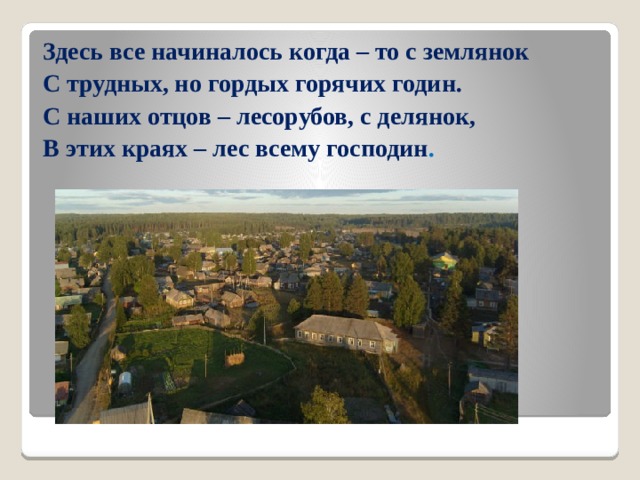 Здесь все начиналось когда – то с землянок
С трудных, но гордых горячих годин.
С наших отцов – лесорубов, с делянок,
В этих краях – лес всему господин.